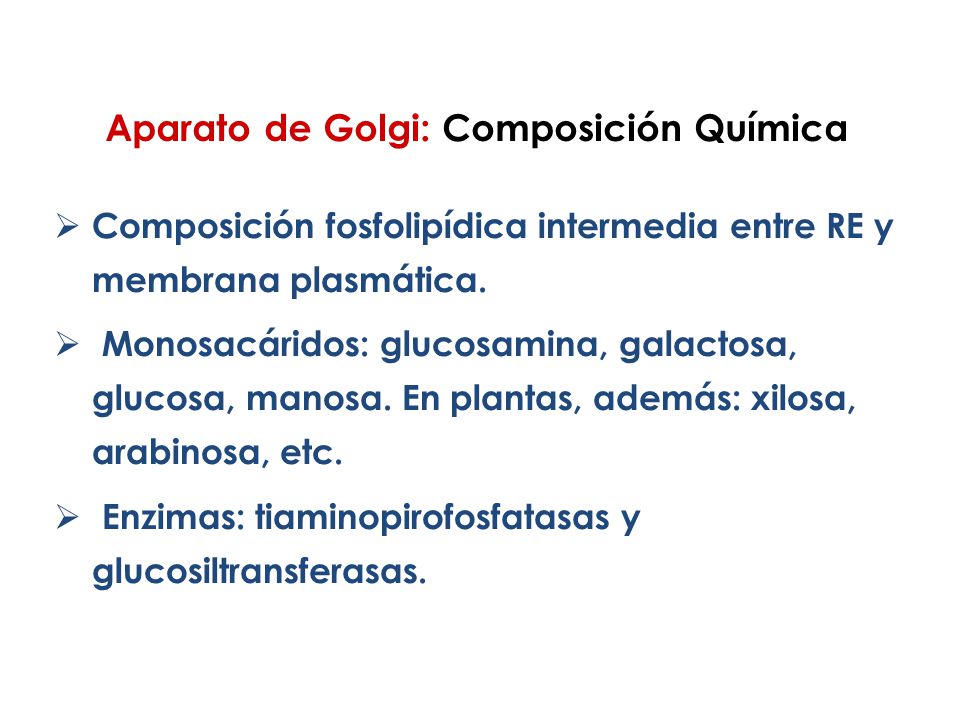 Aparato de Golgi: Composición Química

➢ Composición fosfolipídica intermedia entre RE y membrana plasmática.

➢ Monosacáridos: glucosamina, galactosa, glucosa, manosa. En plantas, además: xilosa, arabinosa, etc.

➢ Enzimas: tiaminopirofosfatasas y glucosiltransferasas.